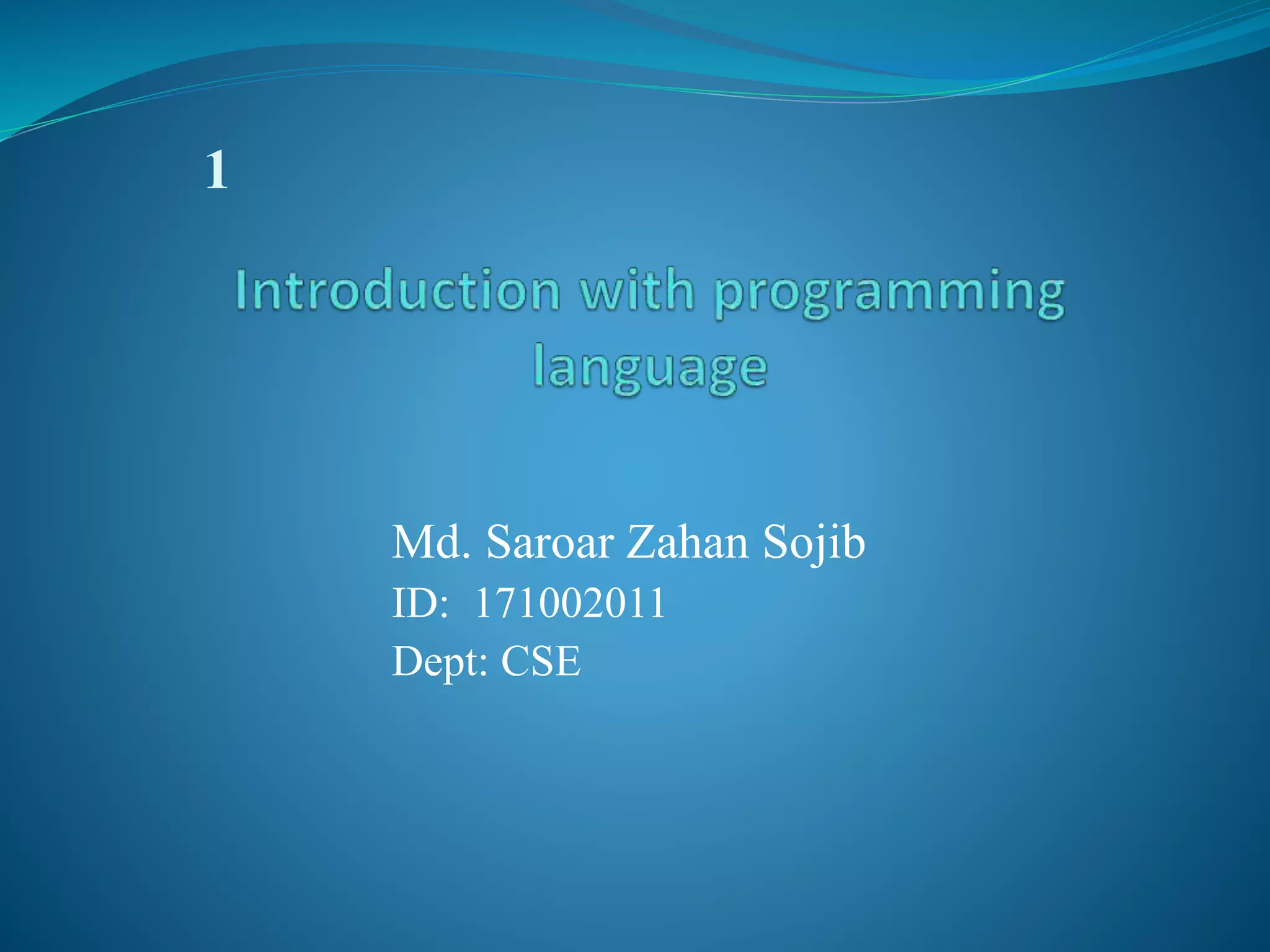 1

Introduction with programming language

Md. Saroar Zahan Sojib
ID: 171002011
Dept: CSE